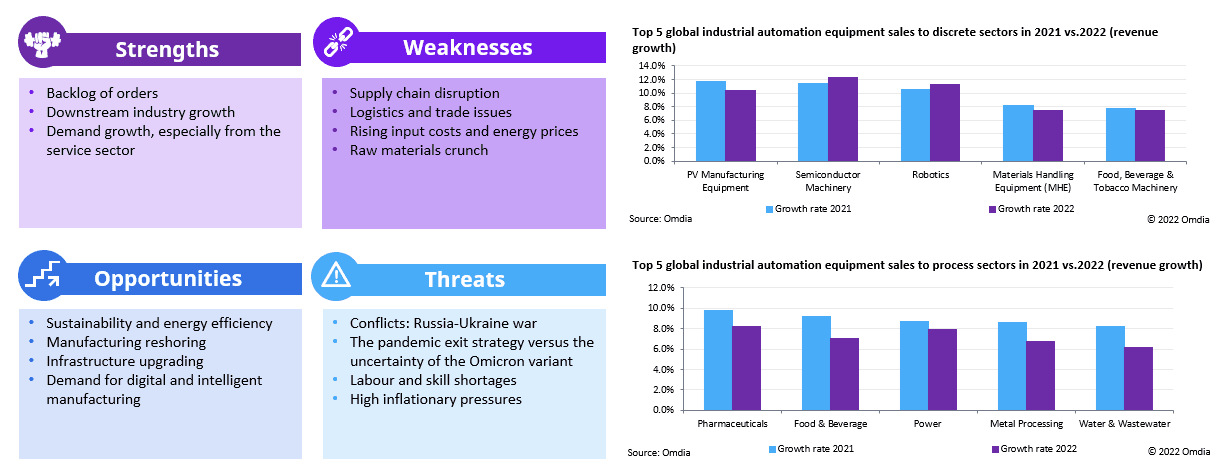 Strengths

- Backlog of orders
- Downstream industry growth
- Demand growth, especially from the service sector

Weaknesses

- Supply chain disruption
- Logistics and trade issues
- Rising input costs and energy prices
- Raw materials crunch

Opportunities

- Sustainability and energy efficiency
- Manufacturing reshoring
- Infrastructure upgrading
- Demand for digital and intelligent manufacturing

Threats

- Conflicts: Russia-Ukraine war
- The pandemic exit strategy versus the uncertainty of the Omicron variant
- Labour and skill shortages
- High inflationary pressures

Top 5 global industrial automation equipment sales to discrete sectors in 2021 vs.2022 (revenue growth)

14.0%
12.0%
10.0%
8.0%
6.0%
4.0%
2.0%
0.0%

PV Manufacturing Equipment
Semiconductor Machinery
Robotics
Materials Handling Equipment (MHE)
Food, Beverage & Tobacco Machinery

Growth rate 2021
Growth rate 2022

Source: Omdia
© 2022 Omdia

Top 5 global industrial automation equipment sales to process sectors in 2021 vs.2022 (revenue growth)

12.0%
10.0%
8.0%
6.0%
4.0%
2.0%
0.0%

Pharmaceuticals
Food & Beverage
Power
Metal Processing
Water & Wastewater

Growth rate 2021
Growth rate 2022

Source: Omdia
© 2022 Omdia